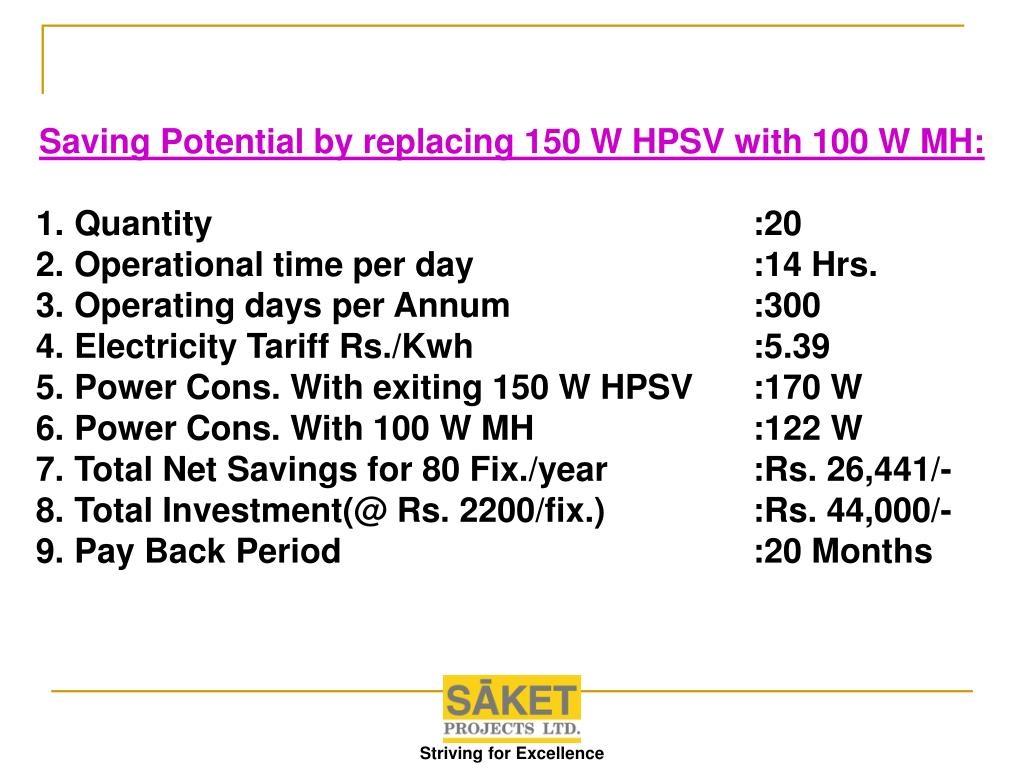 Saving Potential by replacing 150 W HPSV with 100 W MH:

1. Quantity :20
2. Operational time per day :14 Hrs.
3. Operating days per Annum :300
4. Electricity Tariff Rs./Kwh :5.39
5. Power Cons. With exiting 150 W HPSV :170 W
6. Power Cons. With 100 W MH :122 W
7. Total Net Savings for 80 Fix./year :Rs. 26,441/-
8. Total Investment(@ Rs. 2200/fix.) :Rs. 44,000/-
9. Pay Back Period :20 Months

SĀKET
PROJECTS LTD.
Striving for Excellence